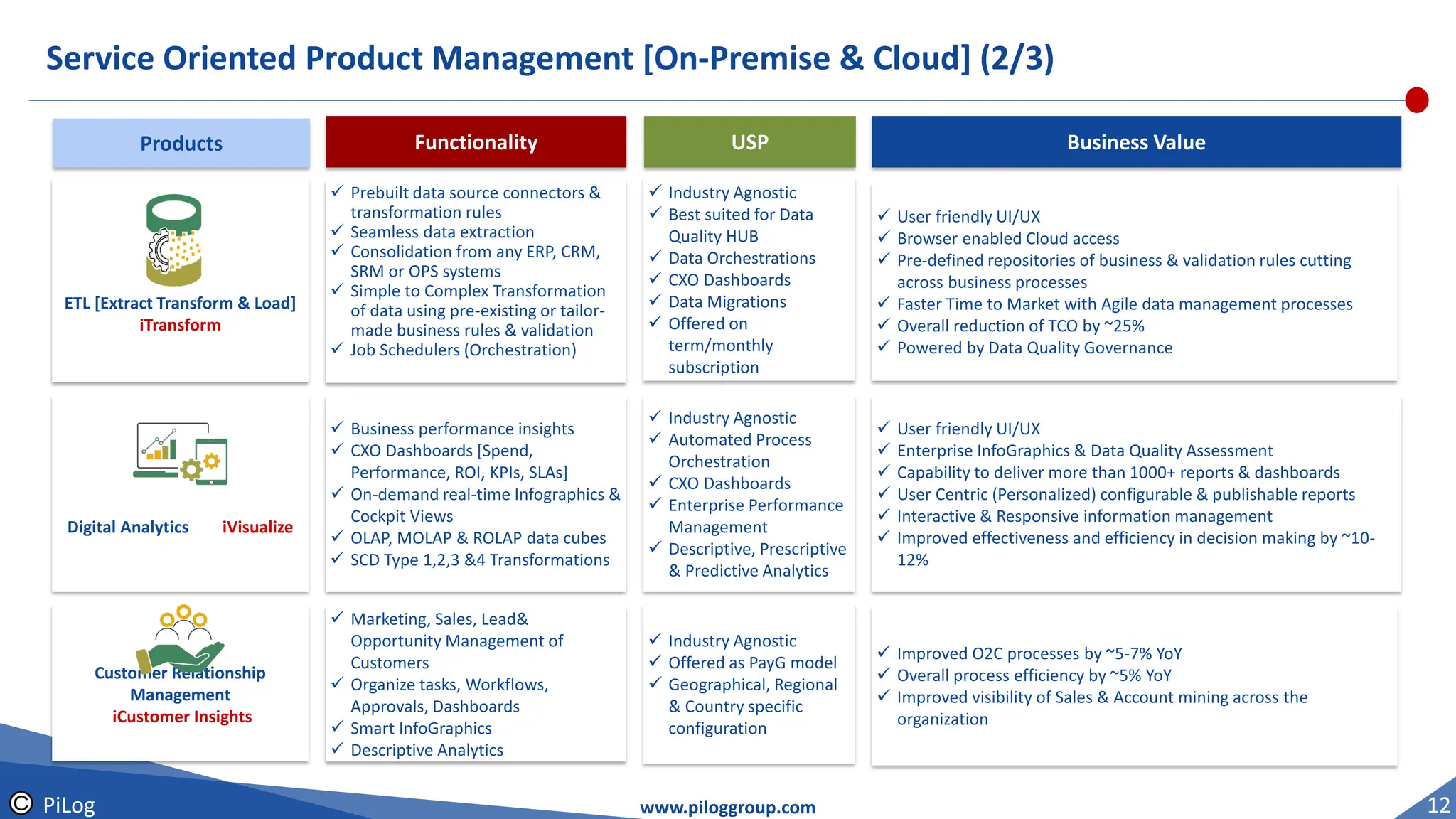 Service Oriented Product Management [On-Premise & Cloud] (2/3)

| Products | Functionality | USP | Business Value |
|---|---|---|---|
| ETL [Extract Transform & Load] iTransform | ✓ Prebuilt data source connectors & transformation rules ✓ Seamless data extraction ✓ Consolidation from any ERP, CRM, SRM or OPS systems ✓ Simple to Complex Transformation of data using pre-existing or tailor-made business rules & validation ✓ Job Schedulers (Orchestration) | ✓ Industry Agnostic ✓ Best suited for Data Quality HUB ✓ Data Orchestrations ✓ CXO Dashboards ✓ Data Migrations ✓ Offered on term/monthly subscription | ✓ User friendly UI/UX ✓ Browser enabled Cloud access ✓ Pre-defined repositories of business & validation rules cutting across business processes ✓ Faster Time to Market with Agile data management processes ✓ Overall reduction of TCO by ~25% ✓ Powered by Data Quality Governance |
| Digital Analytics iVisualize | ✓ Business performance insights ✓ CXO Dashboards [Spend, Performance, ROI, KPIs, SLAs] ✓ On-demand real-time Infographics & Cockpit Views ✓ OLAP, MOLAP & ROLAP data cubes ✓ SCD Type 1,2,3 &4 Transformations | ✓ Industry Agnostic ✓ Automated Process Orchestration ✓ CXO Dashboards ✓ Enterprise Performance Management ✓ Descriptive, Prescriptive & Predictive Analytics | ✓ User friendly UI/UX ✓ Enterprise InfoGraphics & Data Quality Assessment ✓ Capability to deliver more than 1000+ reports & dashboards ✓ User Centric (Personalized) configurable & publishable reports ✓ Interactive & Responsive information management ✓ Improved effectiveness and efficiency in decision making by ~10-12% |
| Customer Relationship Management iCustomer Insights | ✓ Marketing, Sales, Lead& Opportunity Management of Customers ✓ Organize tasks, Workflows, Approvals, Dashboards ✓ Smart InfoGraphics ✓ Descriptive Analytics | ✓ Industry Agnostic ✓ Offered as PayG model ✓ Geographical, Regional & Country specific configuration | ✓ Improved O2C processes by ~5-7% YoY ✓ Overall process efficiency by ~5% YoY ✓ Improved visibility of Sales & Account mining across the organization |

© PiLog
www.piloggroup.com
12